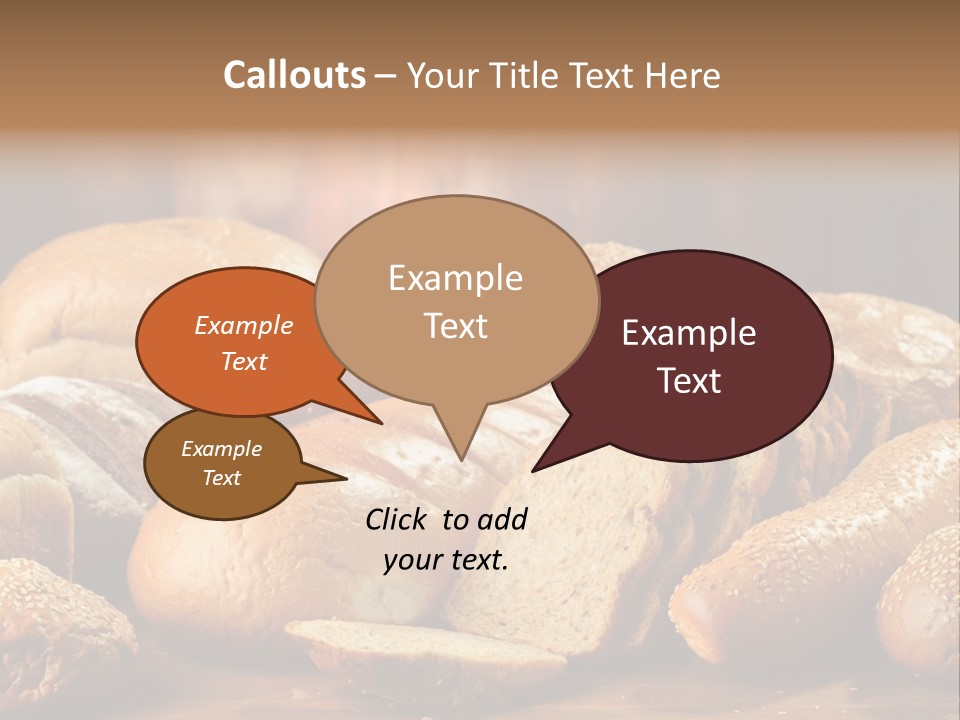 Callouts – Your Title Text Here

Example Text

Example Text

Example Text

Example Text

Click to add your text.